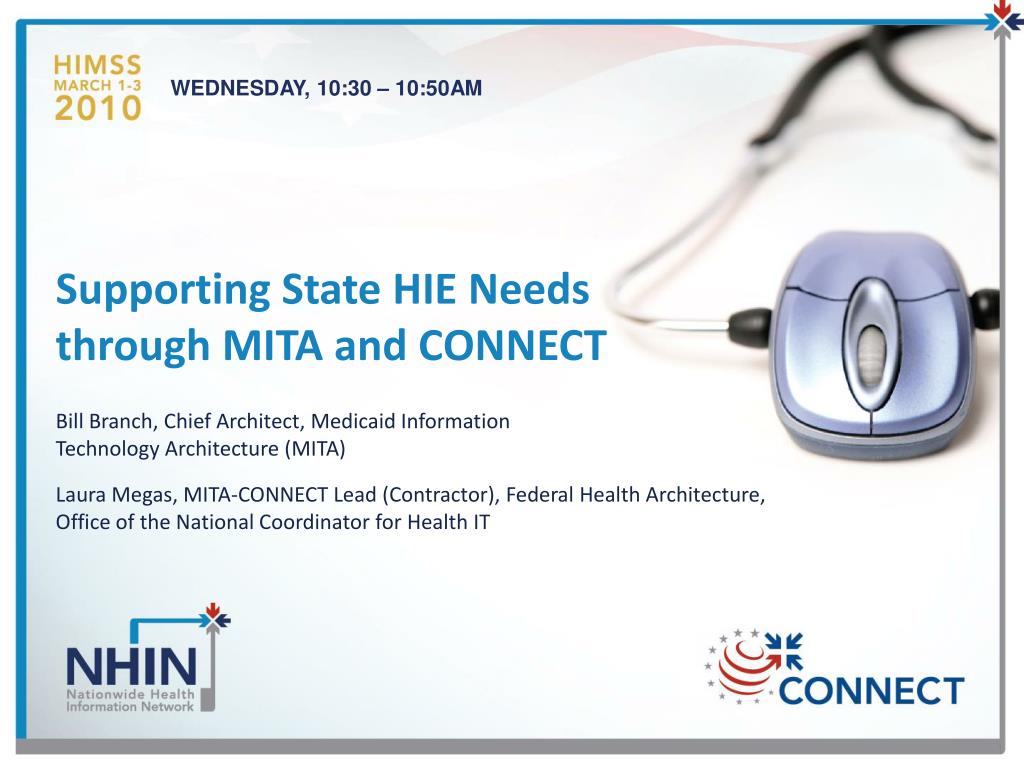 HIMSS
MARCH 1-3
2010

WEDNESDAY, 10:30 – 10:50AM

Supporting State HIE Needs through MITA and CONNECT

Bill Branch, Chief Architect, Medicaid Information Technology Architecture (MITA)

Laura Megas, MITA-CONNECT Lead (Contractor), Federal Health Architecture, Office of the National Coordinator for Health IT

NHIN
Nationwide Health Information Network

CONNECT